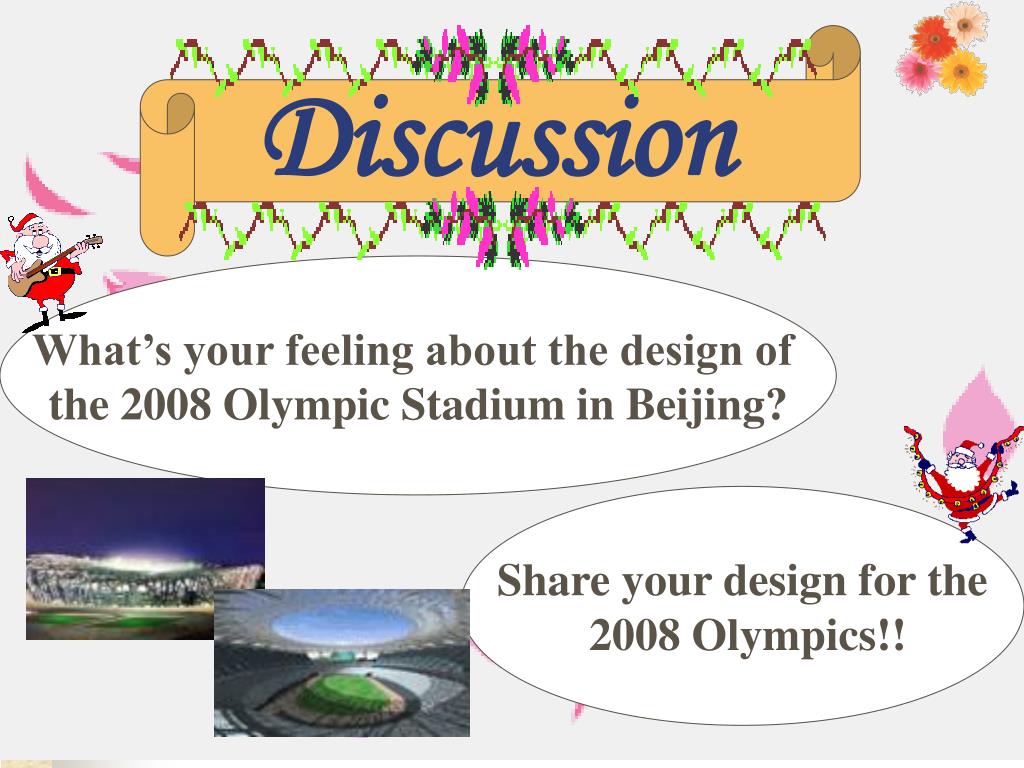 Discussion

What’s your feeling about the design of the 2008 Olympic Stadium in Beijing?

Share your design for the 2008 Olympics!!